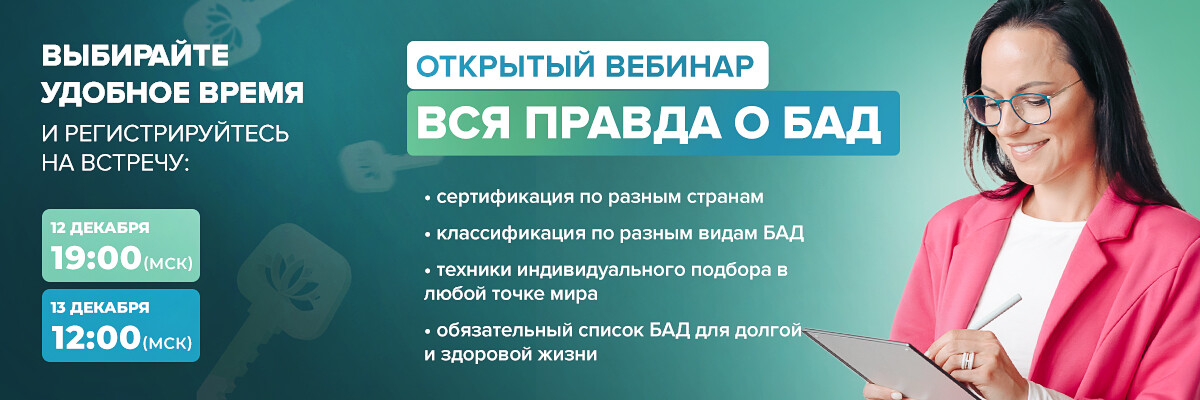 ВЫБИРАЙТЕ УДОБНОЕ ВРЕМЯ
И РЕГИСТРИРУЙТЕСЬ НА ВСТРЕЧУ:

12 ДЕКАБРЯ
19:00(МСК)

13 ДЕКАБРЯ
12:00(МСК)

ОТКРЫТЫЙ ВЕБИНАР
ВСЯ ПРАВДА О БАД

• сертификация по разным странам
• классификация по разным видам БАД
• техники индивидуального подбора в любой точке мира
• обязательный список БАД для долгой и здоровой жизни